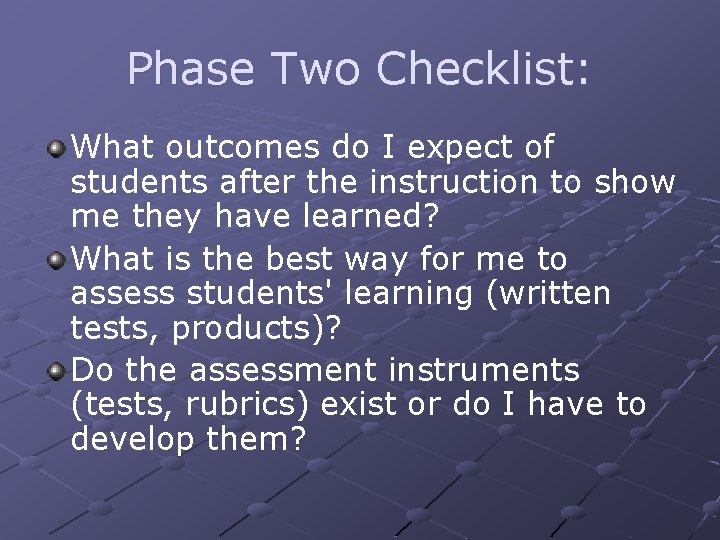 Phase Two Checklist:

What outcomes do I expect of students after the instruction to show me they have learned?

What is the best way for me to assess students' learning (written tests, products)?

Do the assessment instruments (tests, rubrics) exist or do I have to develop them?